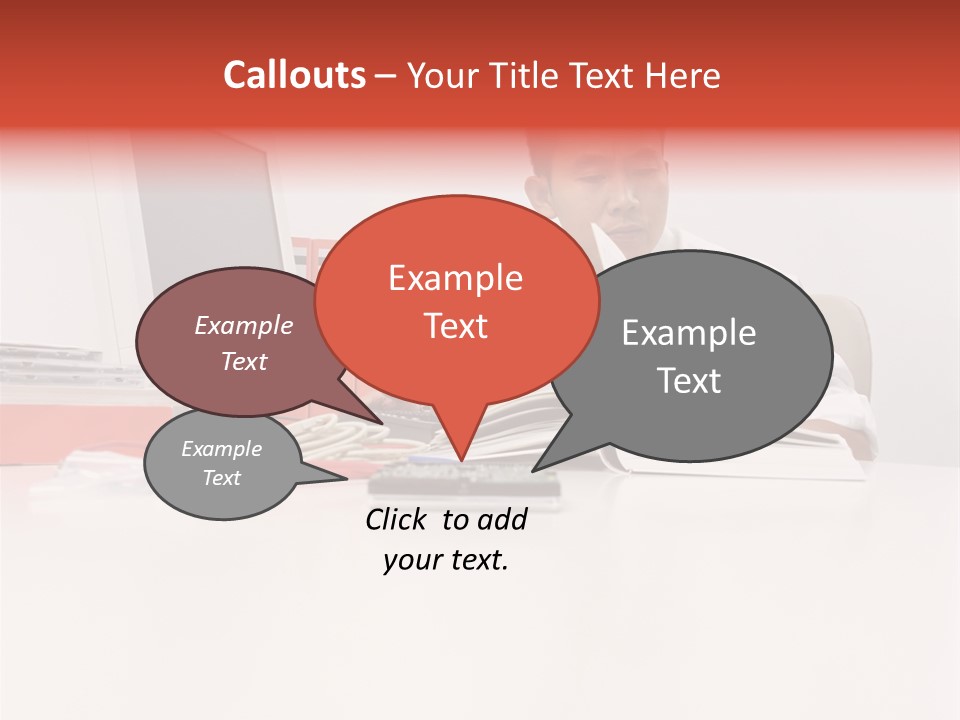 Callouts – Your Title Text Here

Example Text

Example Text

Example Text

Example Text

Click to add your text.